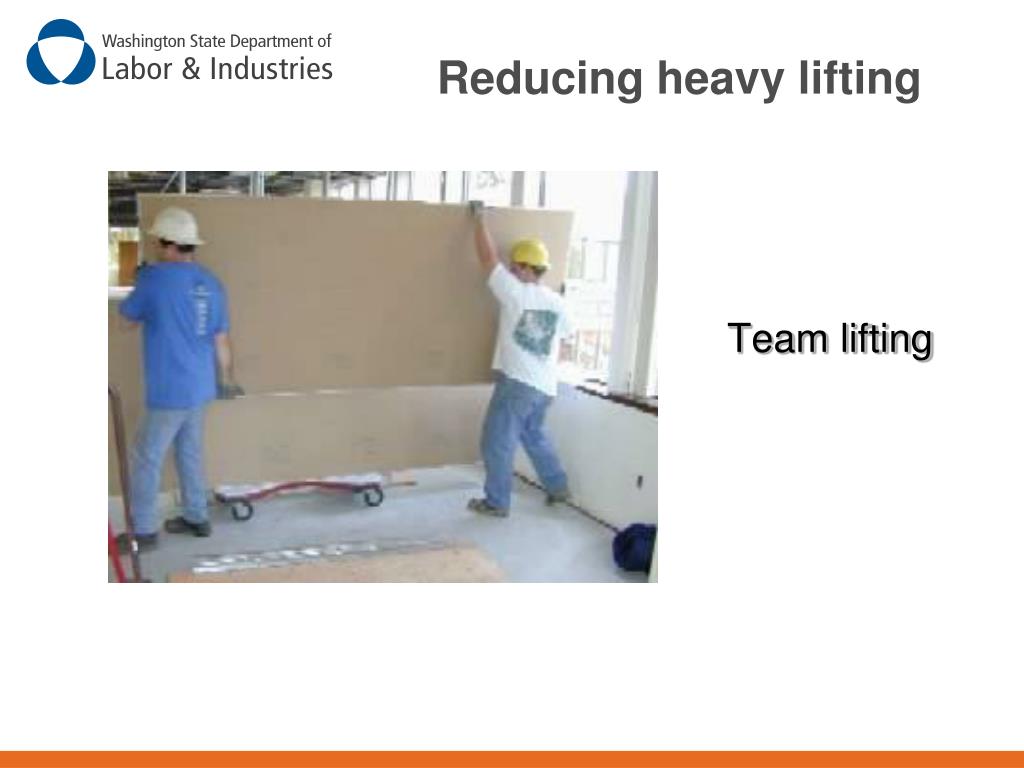 Washington State Department of
Labor & Industries

Reducing heavy lifting

Team lifting